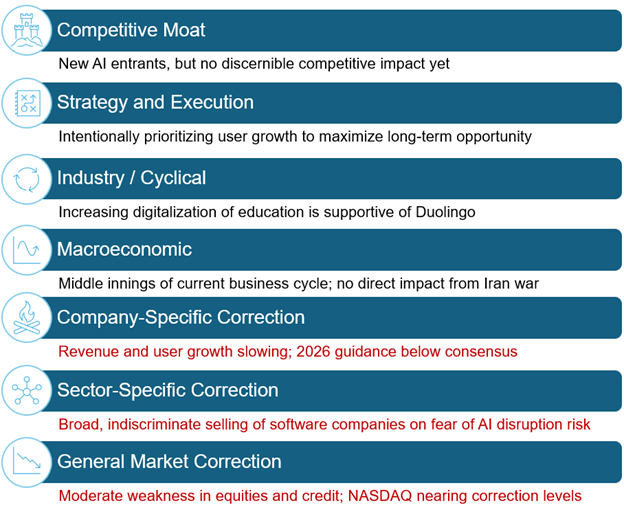 Competitive Moat

New AI entrants, but no discernible competitive impact yet

Strategy and Execution

Intentionally prioritizing user growth to maximize long-term opportunity

Industry / Cyclical

Increasing digitalization of education is supportive of Duolingo

Macroeconomic

Middle innings of current business cycle; no direct impact from Iran war

Company-Specific Correction

Revenue and user growth slowing; 2026 guidance below consensus

Sector-Specific Correction

Broad, indiscriminate selling of software companies on fear of AI disruption risk

General Market Correction

Moderate weakness in equities and credit; NASDAQ nearing correction levels